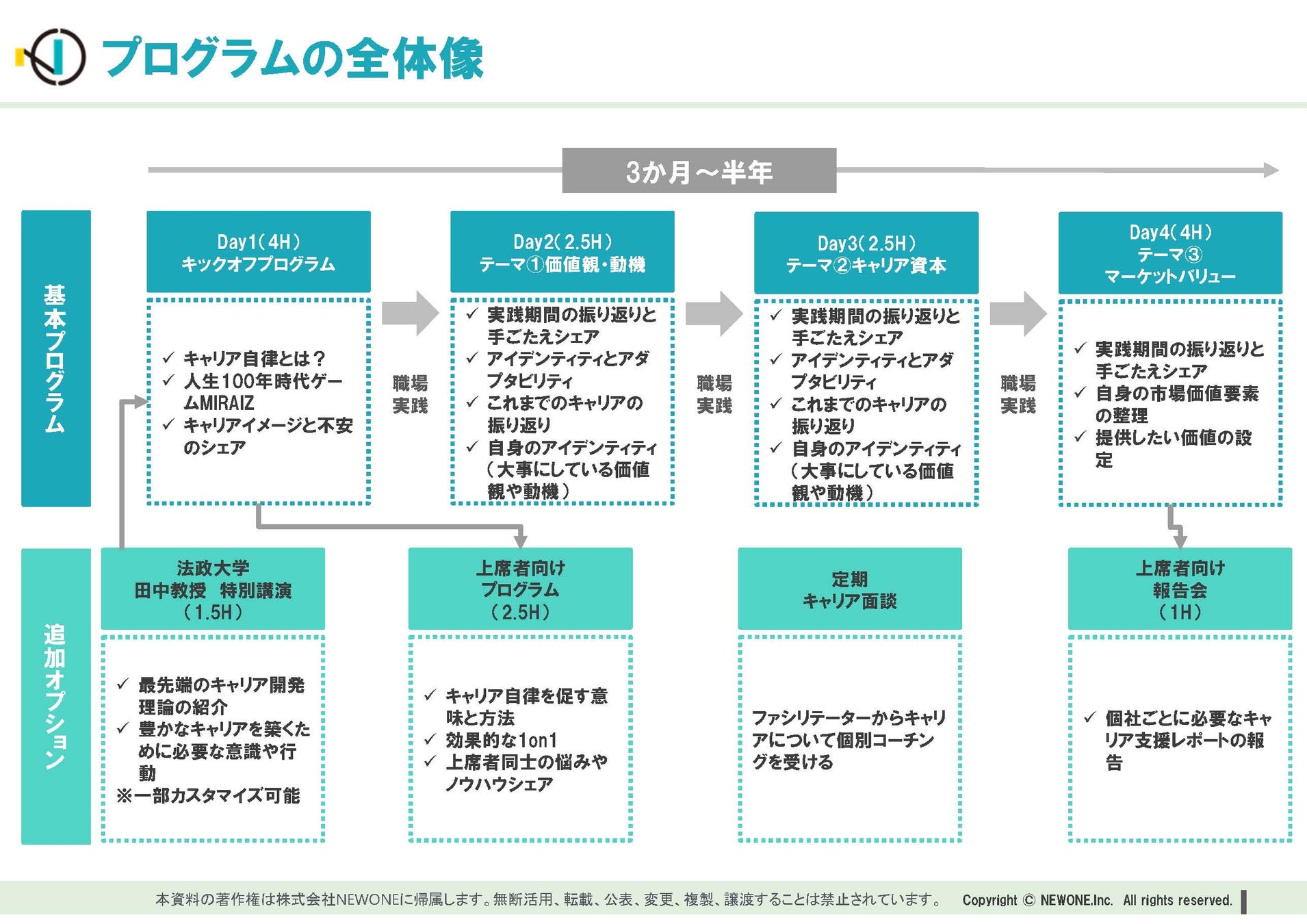 プログラムの全体像

3か月～半年

基本プログラム

Day1(4H)
キックオフプログラム

✓ キャリア自律とは？
✓ 人生100年時代ゲームMIRAIZ
✓ キャリアイメージと不安のシェア

職場実践

Day2(2.5H)
テーマ①価値観・動機

✓ 実践期間の振り返りと手ごたえシェア
✓ アイデンティティとアダプタビリティ
✓ これまでのキャリアの振り返り
✓ 自身のアイデンティティ（大事にしている価値観や動機）

職場実践

Day3(2.5H)
テーマ②キャリア資本

✓ 実践期間の振り返りと手ごたえシェア
✓ アイデンティティとアダプタビリティ
✓ これまでのキャリアの振り返り
✓ 自身のアイデンティティ（大事にしている価値観や動機）

職場実践

Day4(4H)
テーマ③
マーケットバリュー

✓ 実践期間の振り返りと手ごたえシェア
✓ 自身の市場価値要素の整理
✓ 提供したい価値の設定

追加オプション

法政大学
田中教授　特別講演
（1.5H）

✓ 最先端のキャリア開発理論の紹介
✓ 豊かなキャリアを築くために必要な意識や行動
※一部カスタマイズ可能

上席者向け
プログラム
（2.5H）

✓ キャリア自律を促す意味と方法
✓ 効果的な1on1
✓ 上席者同士の悩みやノウハウシェア

定期
キャリア面談

ファシリテーターからキャリアについて個別コーチングを受ける

上席者向け
報告会
（1H）

✓ 個社ごとに必要なキャリア支援レポートの報告

本資料の著作権は株式会社NEWONEに帰属します。無断活用、転載、公表、変更、複製、譲渡することは禁止されています。　Copyright © NEWONE,Inc. All rights reserved.